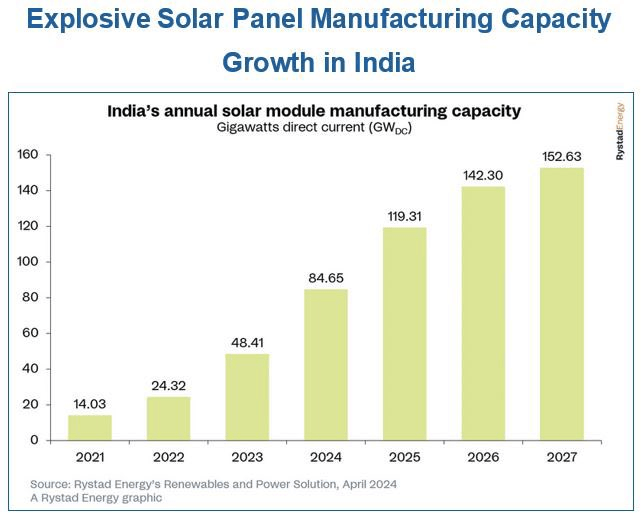 Explosive Solar Panel Manufacturing Capacity Growth in India

India's annual solar module manufacturing capacity
Gigawatts direct current ($GW_{DC}$)

RystadEnergy

160
140
120
100
80
60
40
20
0

14.03
24.32
48.41
84.65
119.31
142.30
152.63

2021
2022
2023
2024
2025
2026
2027

Source: Rystad Energy's Renewables and Power Solution, April 2024
A Rystad Energy graphic